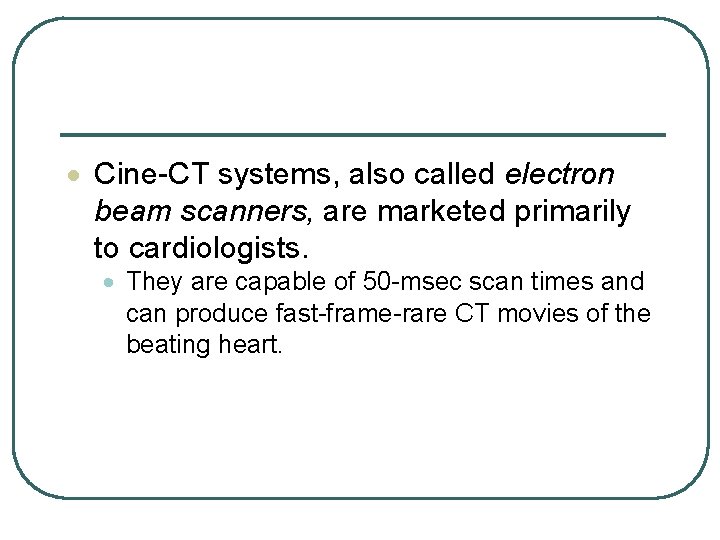 Cine-CT systems, also called electron beam scanners, are marketed primarily to cardiologists.

They are capable of 50-msec scan times and can produce fast-frame-rare CT movies of the beating heart.